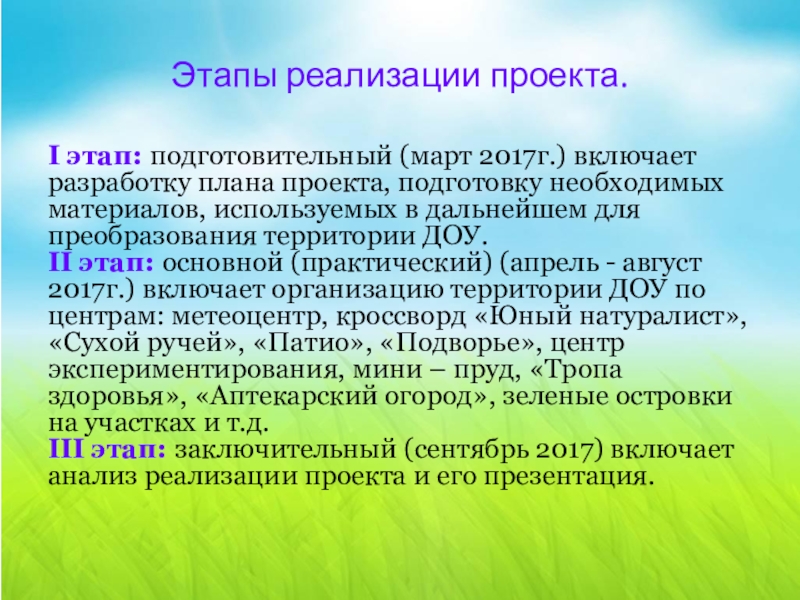 Этапы реализации проекта.

I этап: подготовительный (март 2017г.) включает разработку плана проекта, подготовку необходимых материалов, используемых в дальнейшем для преобразования территории ДОУ.
II этап: основной (практический) (апрель - август 2017г.) включает организацию территории ДОУ по центрам: метеоцентр, кроссворд «Юный натуралист», «Сухой ручей», «Патио», «Подворье», центр экспериментирования, мини – пруд, «Тропа здоровья», «Аптекарский огород», зеленые островки на участках и т.д.
III этап: заключительный (сентябрь 2017) включает анализ реализации проекта и его презентация.